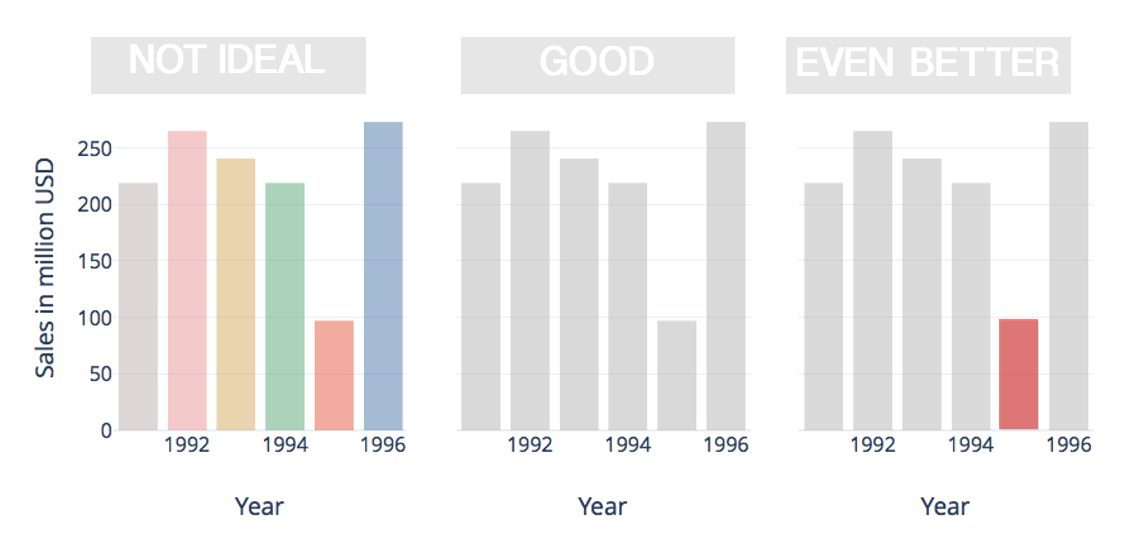 NOT IDEAL

Sales in million USD

250
200
150
100
50
0

1992
1994
1996

Year

GOOD

1992
1994
1996

Year

EVEN BETTER

1992
1994
1996

Year